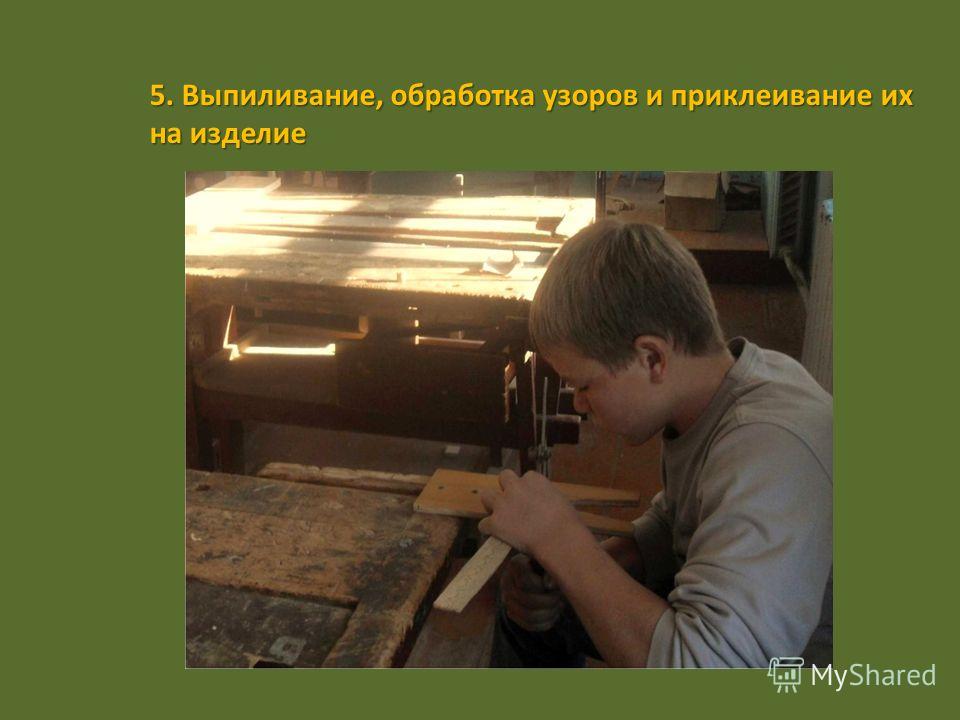 5. Выпиливание, обработка узоров и приклеивание их на изделие

MyShared